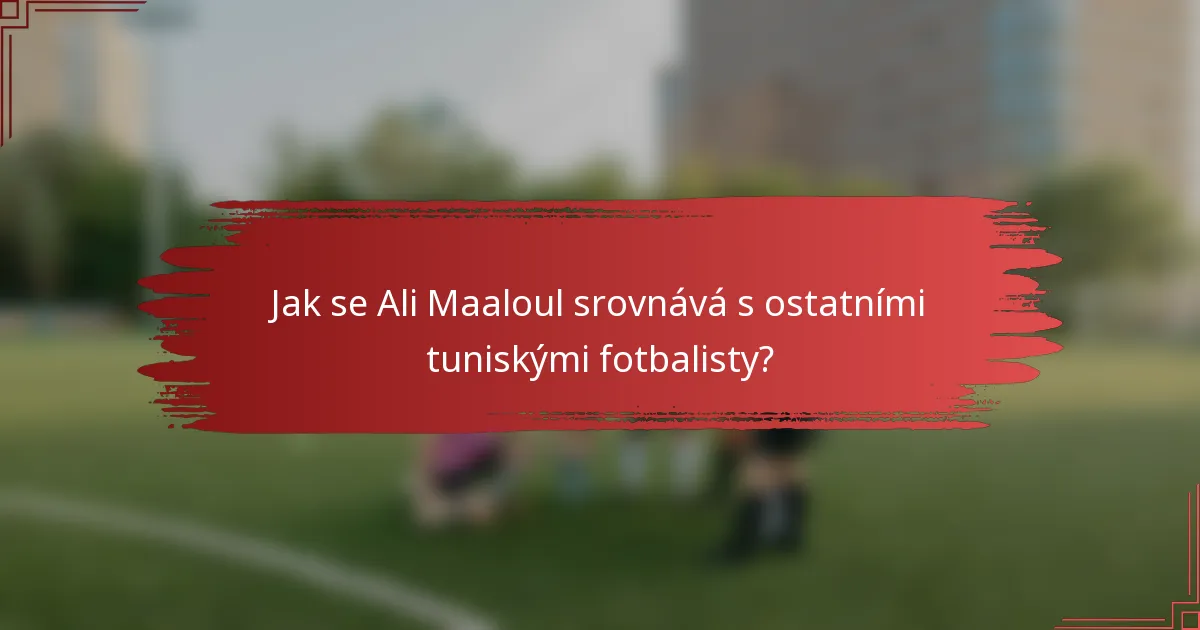 Jak se Ali Maaloul srovnává s ostatními tuniskými fotbalisty?